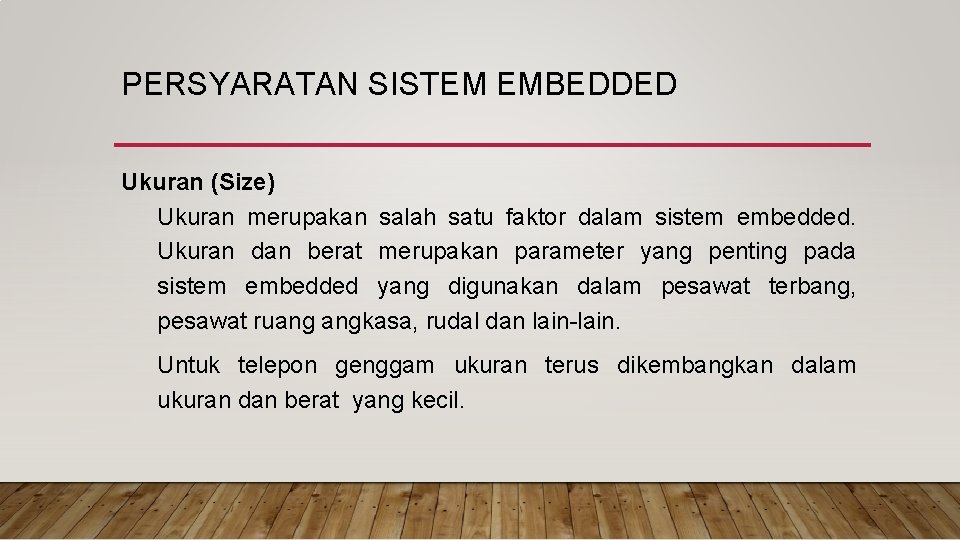 PERSYARATAN SISTEM EMBEDDED

Ukuran (Size)

Ukuran merupakan salah satu faktor dalam sistem embedded. Ukuran dan berat merupakan parameter yang penting pada sistem embedded yang digunakan dalam pesawat terbang, pesawat ruang angkasa, rudal dan lain-lain.

Untuk telepon genggam ukuran terus dikembangkan dalam ukuran dan berat yang kecil.